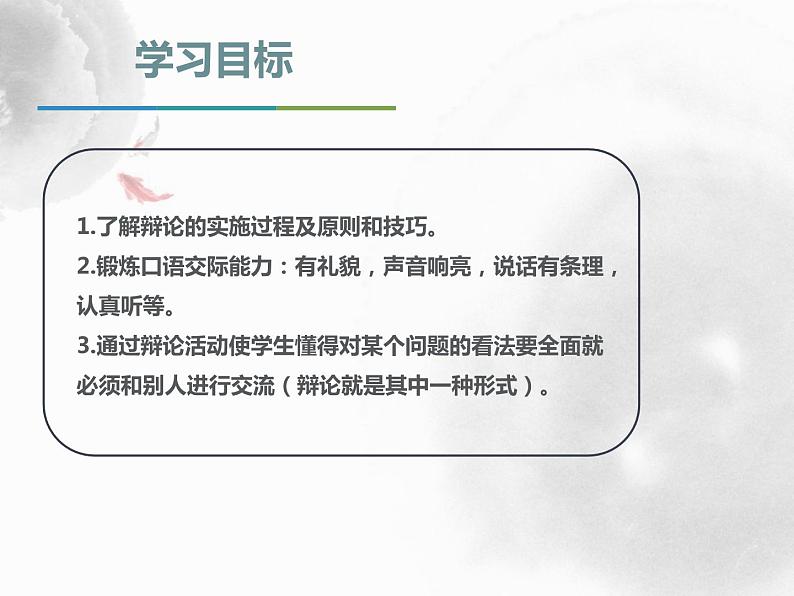 学习目标

1.了解辩论的实施过程及原则和技巧。
2.锻炼口语交际能力：有礼貌，声音响亮，说话有条理，认真听等。
3.通过辩论活动使学生懂得对某个问题的看法要全面就必须和别人进行交流（辩论就是其中一种形式）。